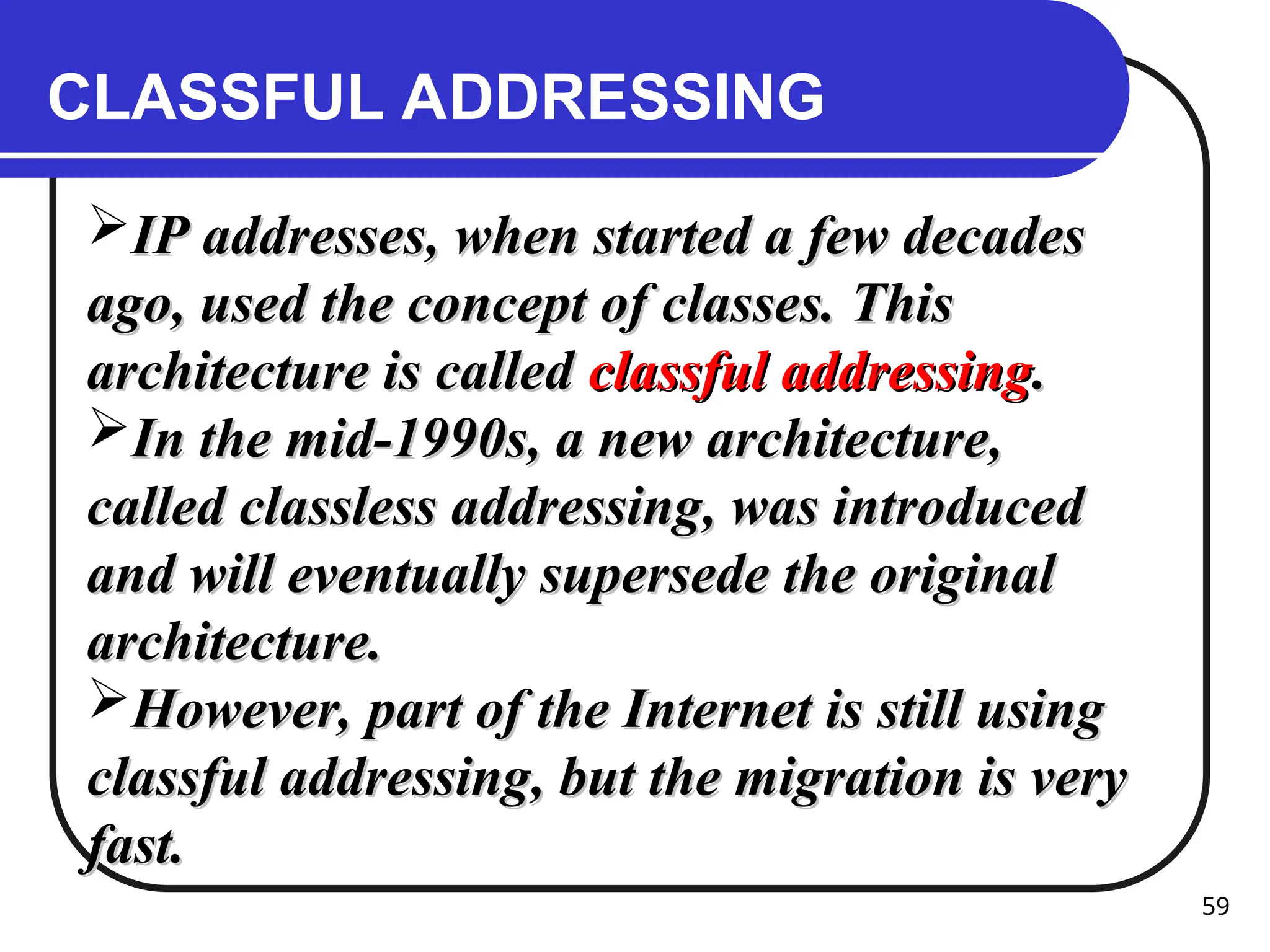 CLASSFUL ADDRESSING

➢IP addresses, when started a few decades ago, used the concept of classes. This architecture is called classful addressing.

➢In the mid-1990s, a new architecture, called classless addressing, was introduced and will eventually supersede the original architecture.

➢However, part of the Internet is still using classful addressing, but the migration is very fast.

59